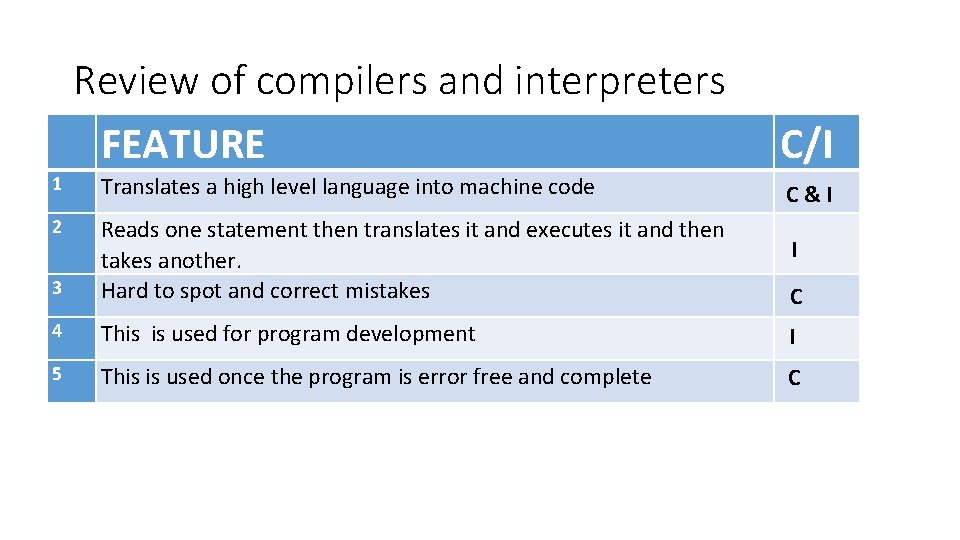 Review of compilers and interpreters

| | FEATURE | C/I |
|---|---|---|
| 1 | Translates a high level language into machine code | C & I |
| 2 | Reads one statement then translates it and executes it and then takes another. | I |
| 3 | Hard to spot and correct mistakes | C |
| 4 | This is used for program development | I |
| 5 | This is used once the program is error free and complete | C |